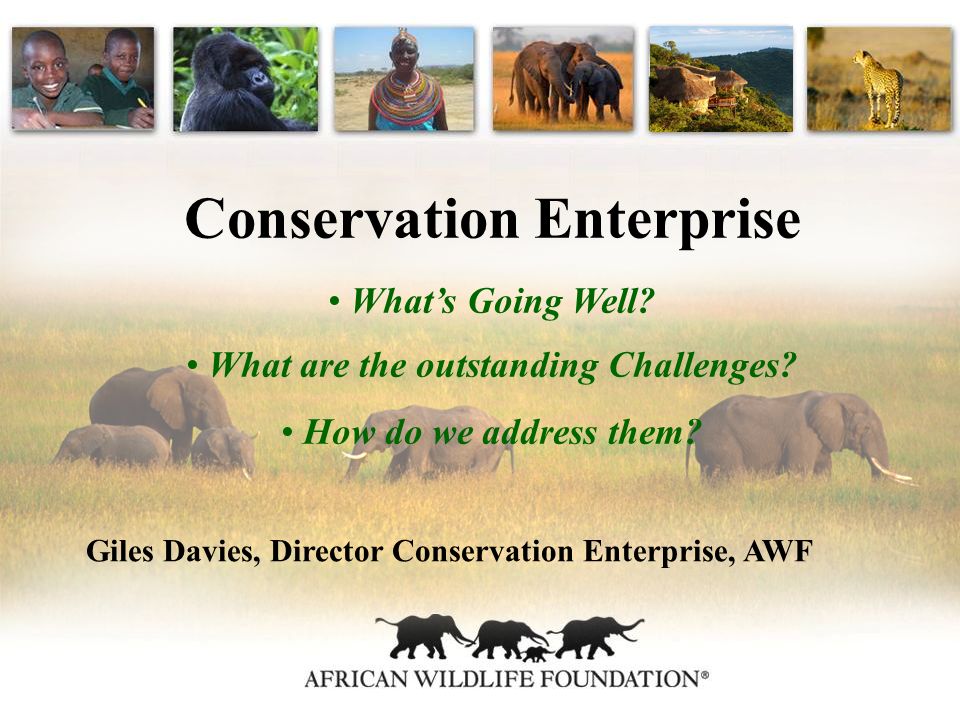 Conservation Enterprise

• What's Going Well?

• What are the outstanding Challenges?

• How do we address them?

Giles Davies, Director Conservation Enterprise, AWF

AFRICAN WILDLIFE FOUNDATION®